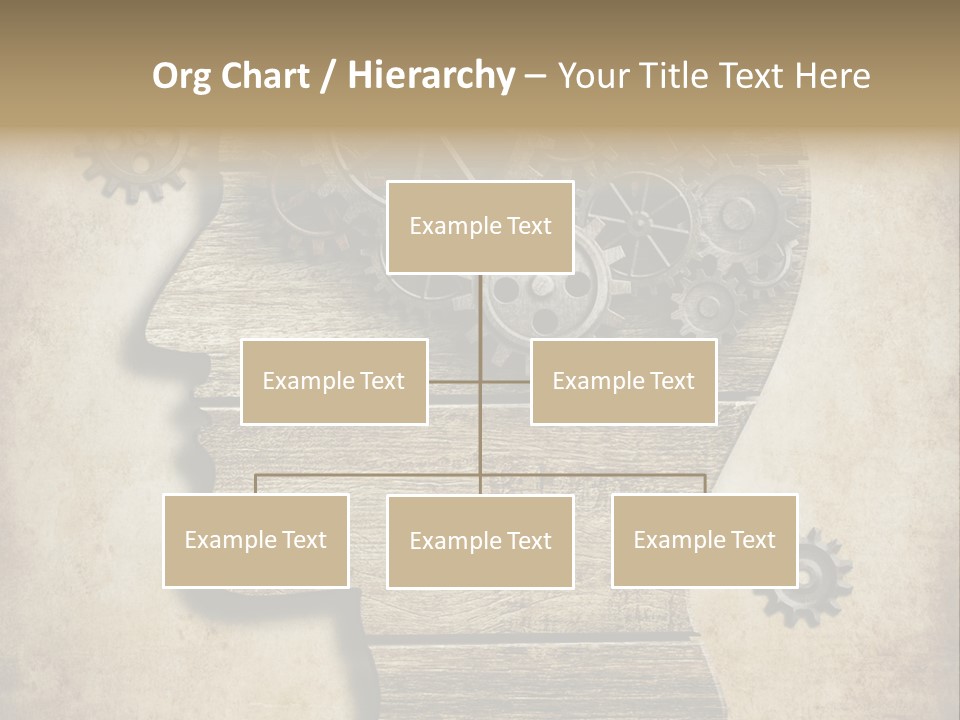 Org Chart / Hierarchy – Your Title Text Here

Example Text

Example Text

Example Text

Example Text

Example Text

Example Text